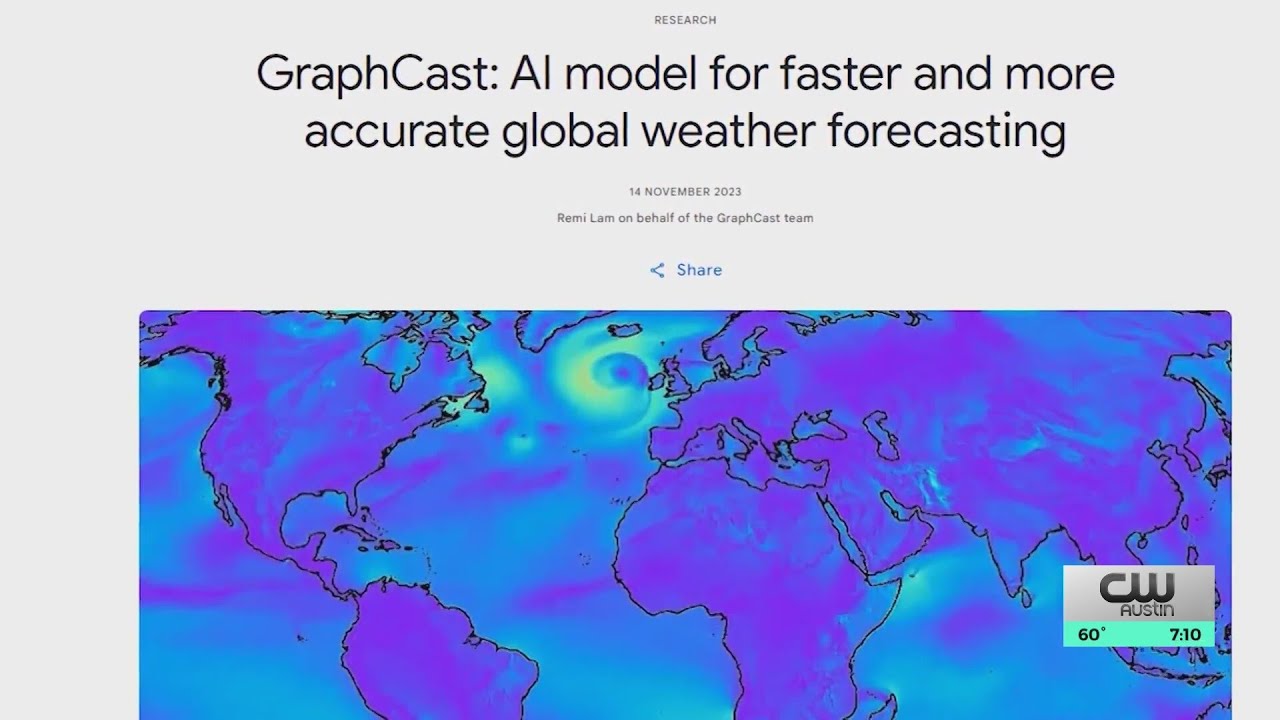 RESEARCH

GraphCast: AI model for faster and more accurate global weather forecasting

14 NOVEMBER 2023

Remi Lam on behalf of the GraphCast team

Share

CW
AUSTIN
60° 7:10